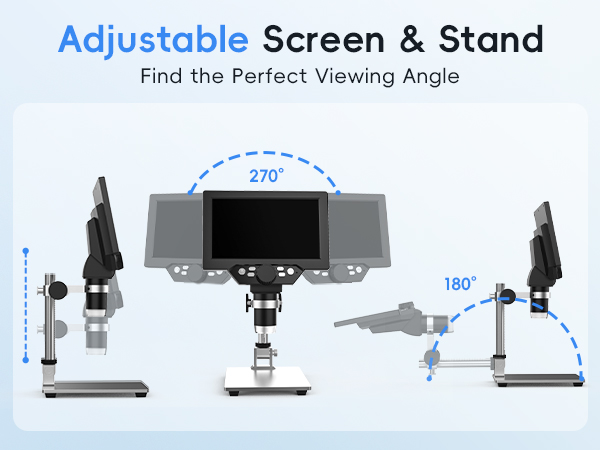 Adjustable Screen & Stand
Find the Perfect Viewing Angle

270°

180°